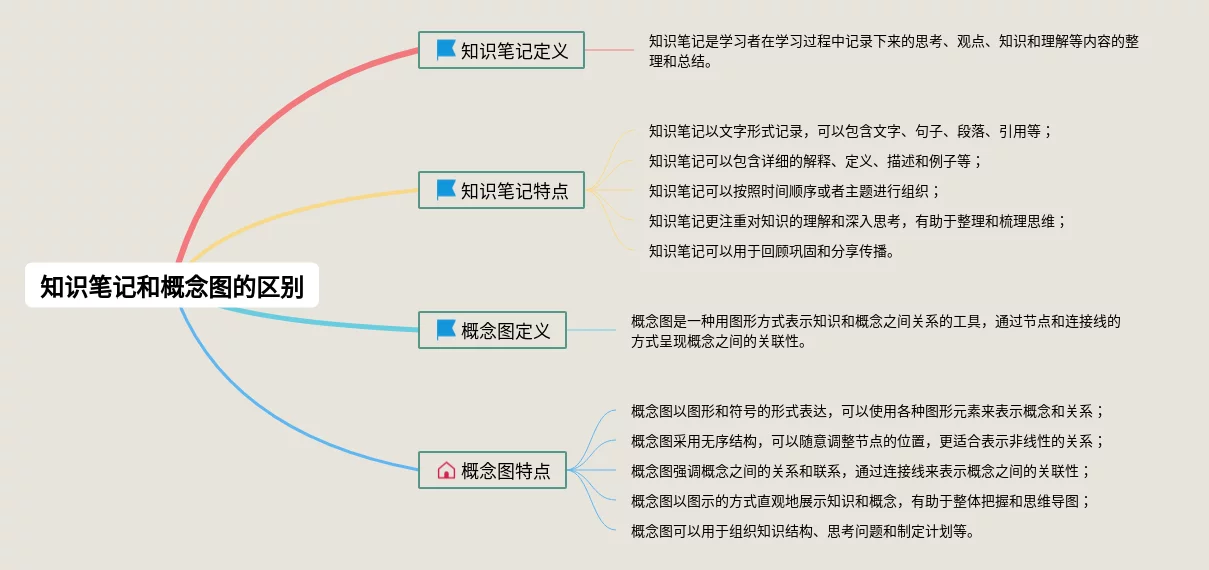 知识笔记和概念图的区别

知识笔记定义

知识笔记是学习者在学习过程中记录下来的思考、观点、知识和理解等内容的整理和总结。

知识笔记特点

知识笔记以文字形式记录，可以包含文字、句子、段落、引用等；

知识笔记可以包含详细的解释、定义、描述和例子等；

知识笔记可以按照时间顺序或者主题进行组织；

知识笔记更注重对知识的理解和深入思考，有助于整理和梳理思维；

知识笔记可以用于回顾巩固和分享传播。

概念图定义

概念图是一种用图形方式表示知识和概念之间关系的工具，通过节点和连接线的方式呈现概念之间的关联性。

概念图特点

概念图以图形和符号的形式表达，可以使用各种图形元素来表示概念和关系；

概念图采用无序结构，可以随意调整节点的位置，更适合表示非线性的关系；

概念图强调概念之间的关系和联系，通过连接线来表示概念之间的关联性；

概念图以图示的方式直观地展示知识和概念，有助于整体把握和思维导图；

概念图可以用于组织知识结构、思考问题和制定计划等。